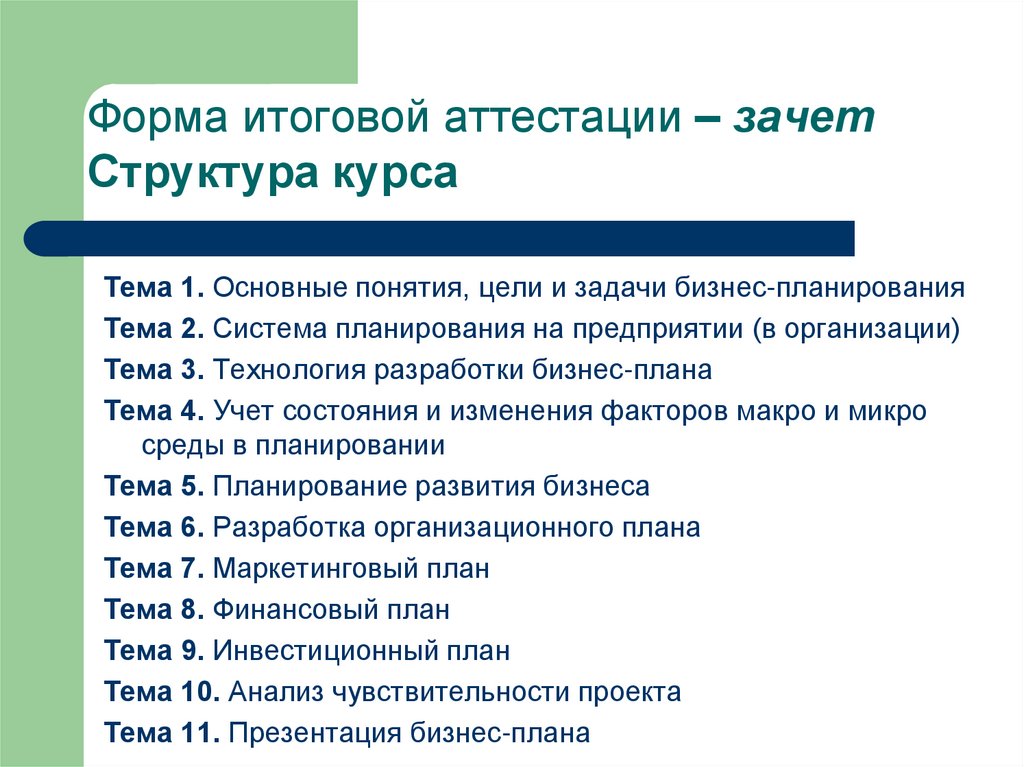 Форма итоговой аттестации – зачет
Структура курса

Тема 1. Основные понятия, цели и задачи бизнес-планирования
Тема 2. Система планирования на предприятии (в организации)
Тема 3. Технология разработки бизнес-плана
Тема 4. Учет состояния и изменения факторов макро и микро среды в планировании
Тема 5. Планирование развития бизнеса
Тема 6. Разработка организационного плана
Тема 7. Маркетинговый план
Тема 8. Финансовый план
Тема 9. Инвестиционный план
Тема 10. Анализ чувствительности проекта
Тема 11. Презентация бизнес-плана